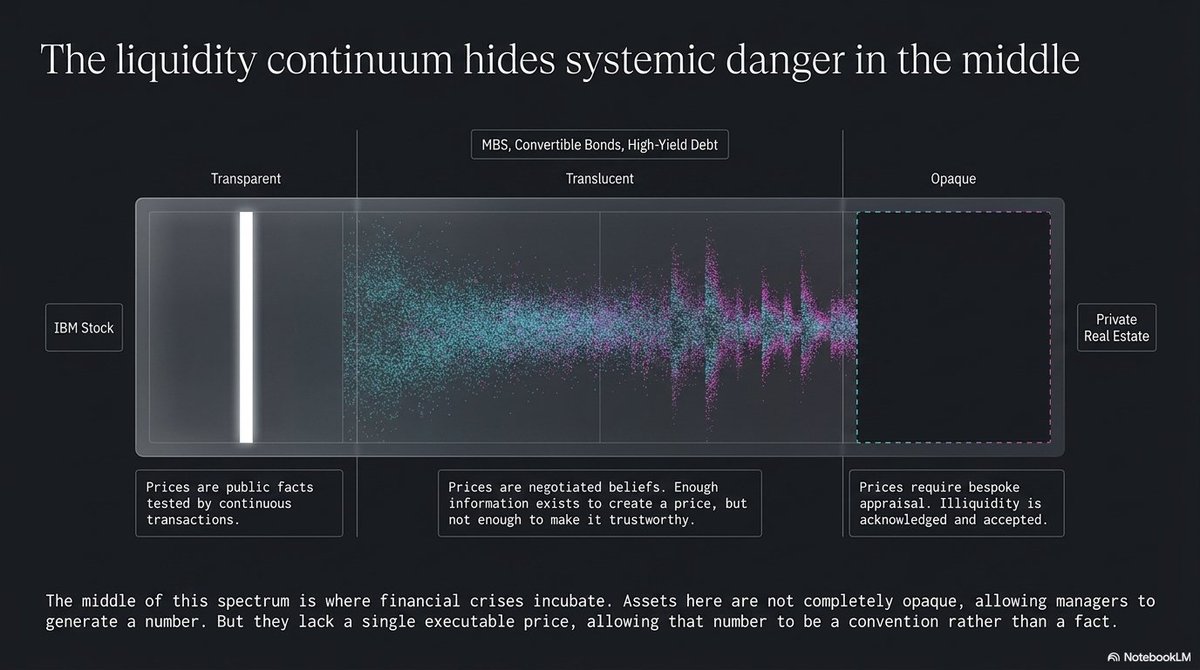 The liquidity continuum hides systemic danger in the middle

MBS, Convertible Bonds, High-Yield Debt

Transparent

Translucent

Opaque

IBM Stock

Private Real Estate

Prices are public facts tested by continuous transactions.

Prices are negotiated beliefs. Enough information exists to create a price, but not enough to make it trustworthy.

Prices require bespoke appraisal. Illiquidity is acknowledged and accepted.

The middle of this spectrum is where financial crises incubate. Assets here are not completely opaque, allowing managers to generate a number. But they lack a single executable price, allowing that number to be a convention rather than a fact.

NotebookLM